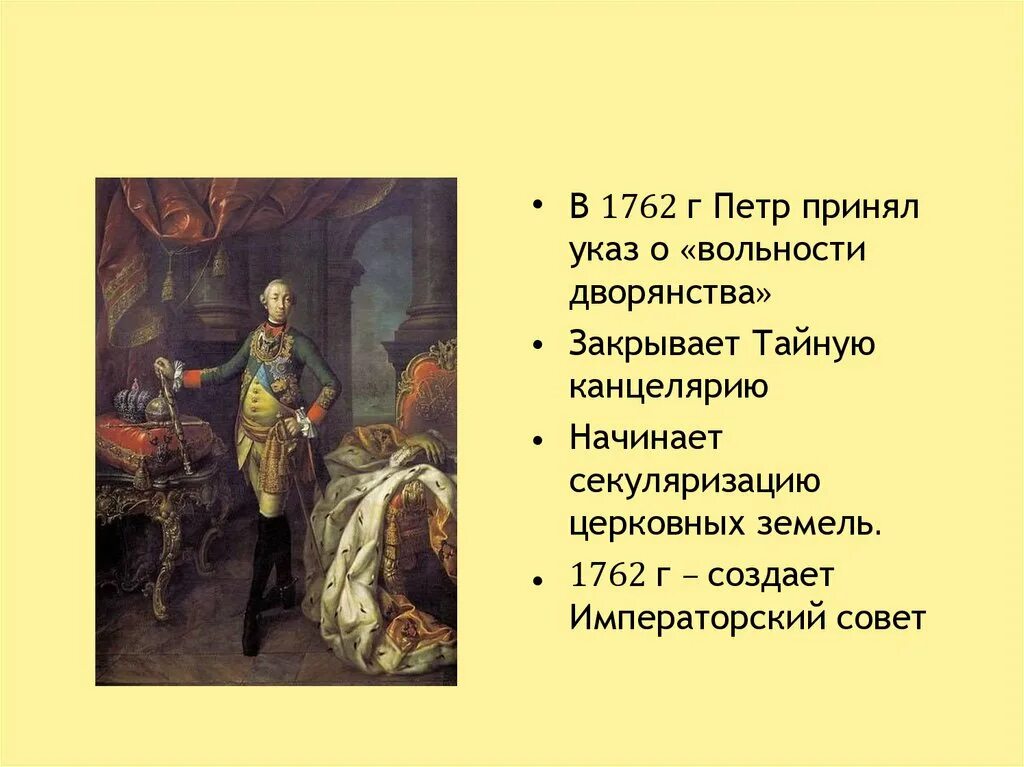 • В 1762 г Петр принял указ о «вольности дворянства»

• Закрывает Тайную канцелярию

• Начинает секуляризацию церковных земель.

• 1762 г – создает Императорский совет